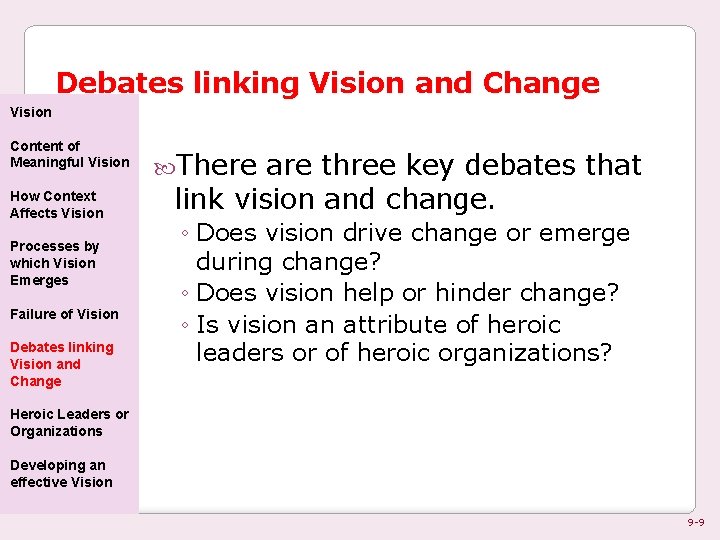 Debates linking Vision and Change

Vision

Content of Meaningful Vision

How Context Affects Vision

Processes by which Vision Emerges

Failure of Vision

Debates linking Vision and Change

Heroic Leaders or Organizations

Developing an effective Vision

There are three key debates that link vision and change.

◦ Does vision drive change or emerge during change?
◦ Does vision help or hinder change?
◦ Is vision an attribute of heroic leaders or of heroic organizations?

9-9